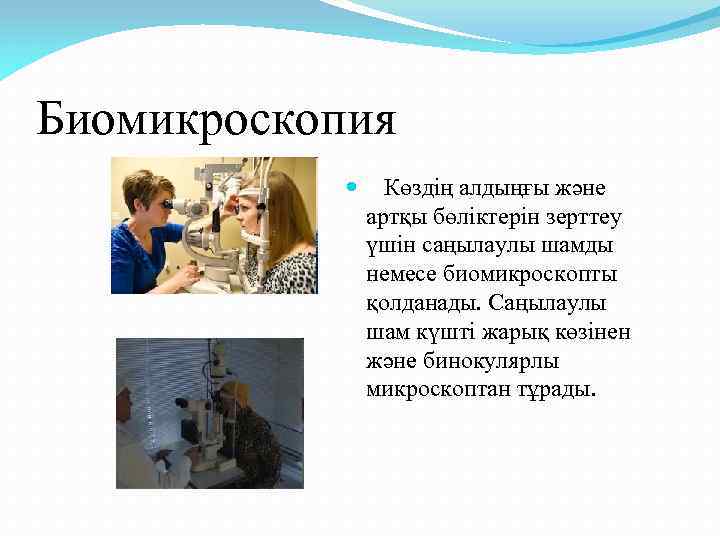 Биомикроскопия

Көздің алдыңғы және артқы бөліктерін зерттеу үшін саңылаулы шамды немесе биомикроскопты қолданады. Саңылаулы шам күшті жарық көзінен және бинокулярлы микроскоптан тұрады.